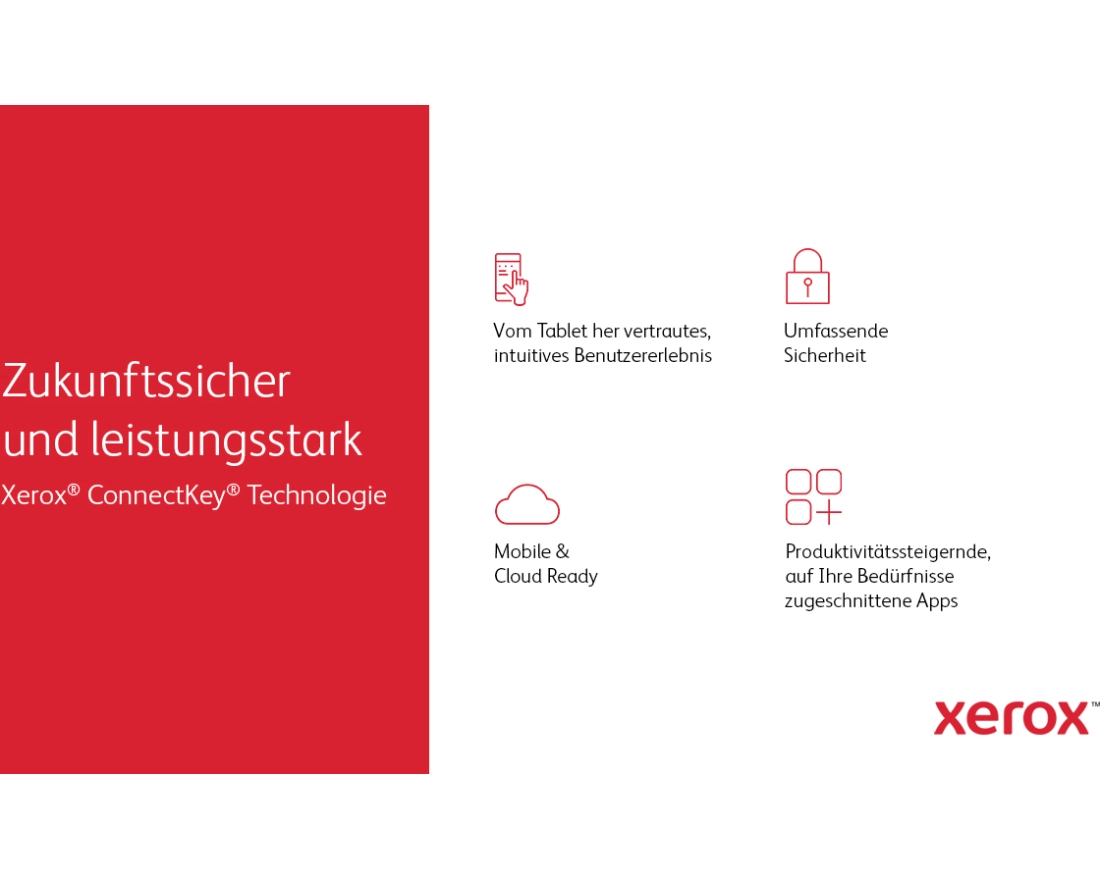 Zukunftssicher und leistungsstark

Xerox® ConnectKey® Technologie

Vom Tablet her vertrautes, intuitives Benutzererlebnis

Umfassende Sicherheit

Mobile & Cloud Ready

Produktivitätssteigernde, auf Ihre Bedürfnisse zugeschnittene Apps

xerox™